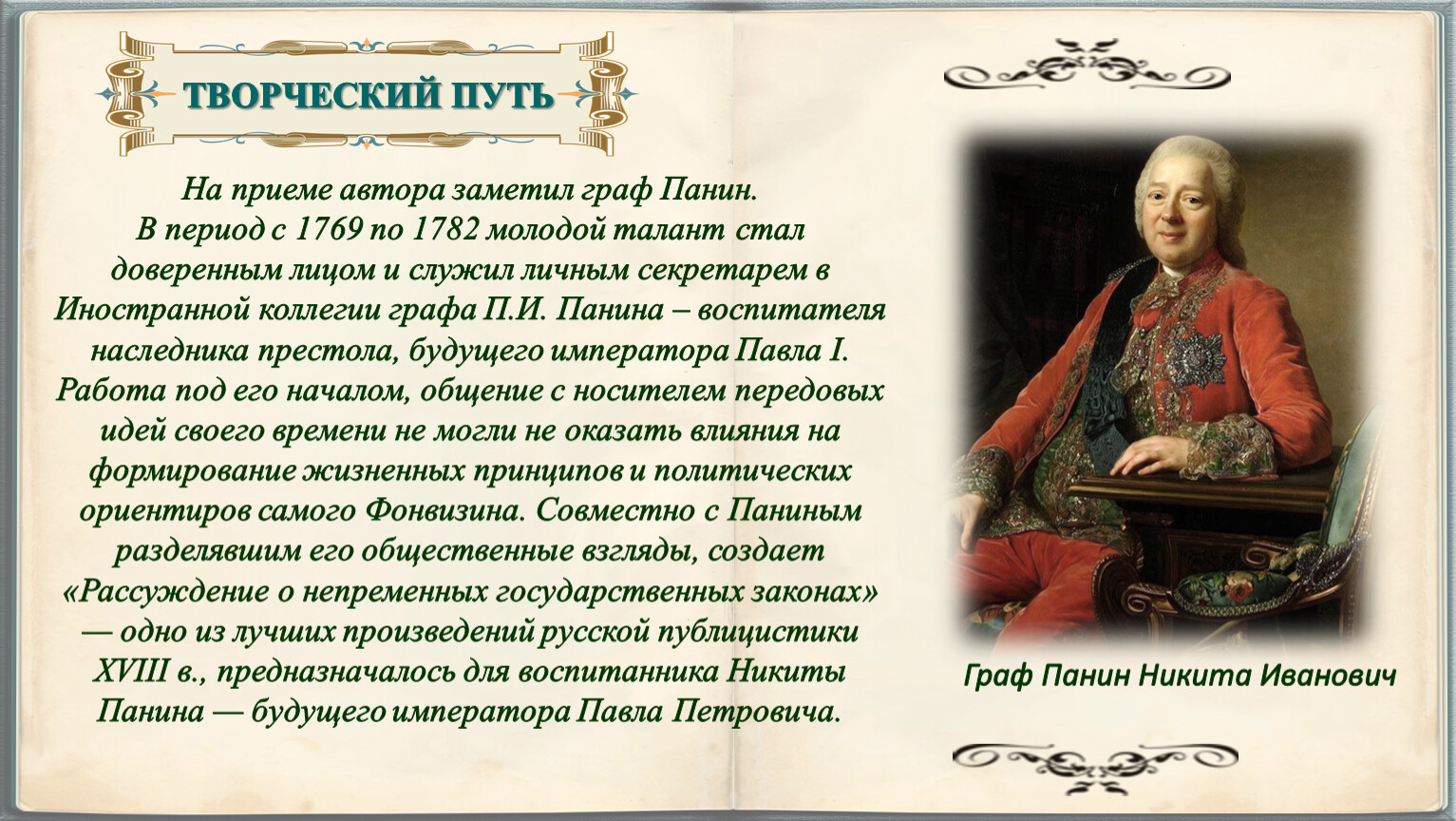 ТВОРЧЕСКИЙ ПУТЬ

На приеме автора заметил граф Панин. В период с 1769 по 1782 молодой талант стал доверенным лицом и служил личным секретарем в Иностранной коллегии графа П.И. Панина – воспитателя наследника престола, будущего императора Павла I. Работа под его началом, общение с носителем передовых идей своего времени не могли не оказать влияния на формирование жизненных принципов и политических ориентиров самого Фонвизина. Совместно с Паниным разделявшим его общественные взгляды, создает «Рассуждение о непременных государственных законах» — одно из лучших произведений русской публицистики XVIII в., предназначалось для воспитанника Никиты Панина — будущего императора Павла Петровича.

Граф Панин Никита Иванович